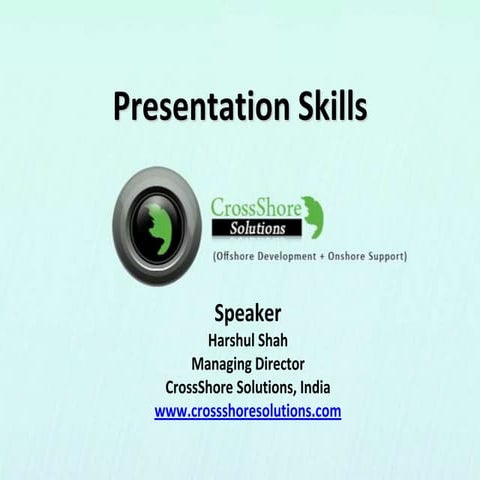 Presentation Skills

CrossShore
Solutions
(Offshore Development + Onshore Support)

Speaker
Harshul Shah
Managing Director
CrossShore Solutions, India
www.crossshoresolutions.com